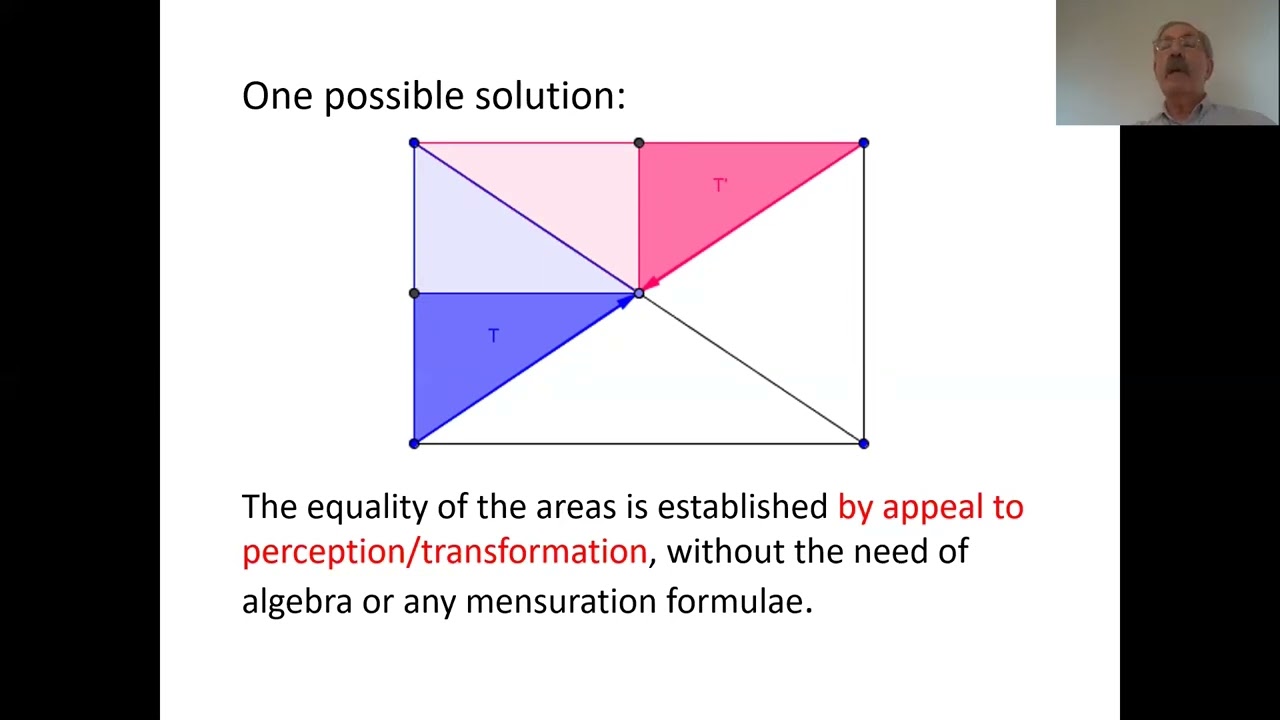 One possible solution:

T'

T

The equality of the areas is established by appeal to perception/transformation, without the need of algebra or any mensuration formulae.